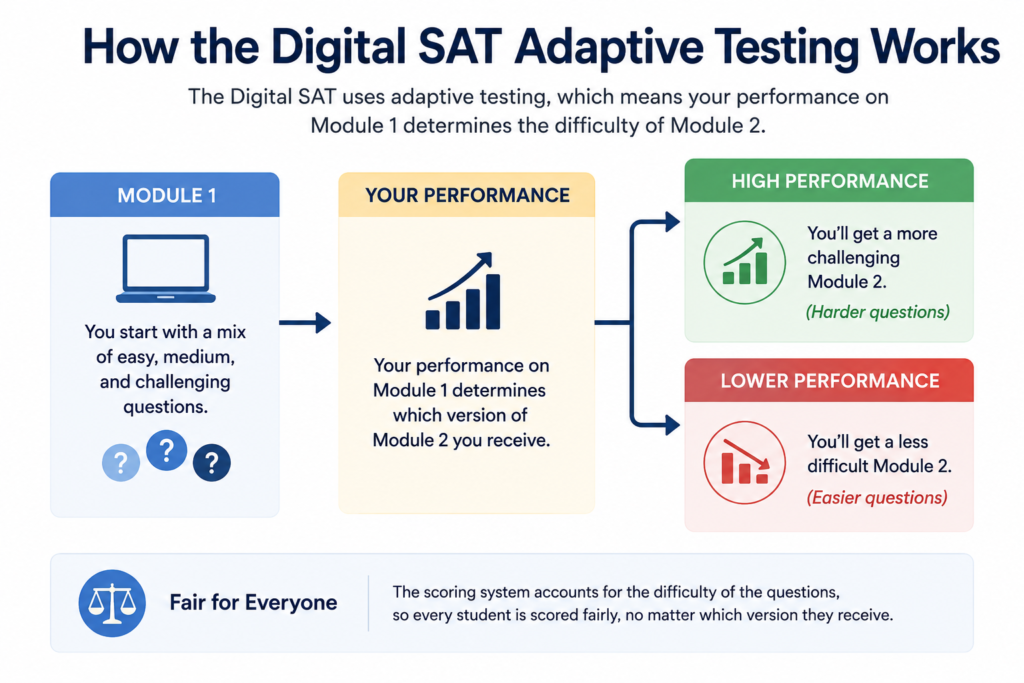 How the Digital SAT Adaptive Testing Works

The Digital SAT uses adaptive testing, which means your performance on Module 1 determines the difficulty of Module 2.

MODULE 1

You start with a mix of easy, medium, and challenging questions.

? ? ?

YOUR PERFORMANCE

Your performance on Module 1 determines which version of Module 2 you receive.

HIGH PERFORMANCE

You'll get a more challenging Module 2.

(Harder questions)

LOWER PERFORMANCE

You'll get a less difficult Module 2.

(Easier questions)

Fair for Everyone

The scoring system accounts for the difficulty of the questions, so every student is scored fairly, no matter which version they receive.